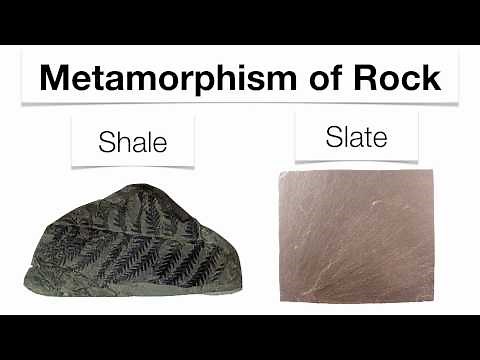 Metamorphism of Rock

Shale

Slate